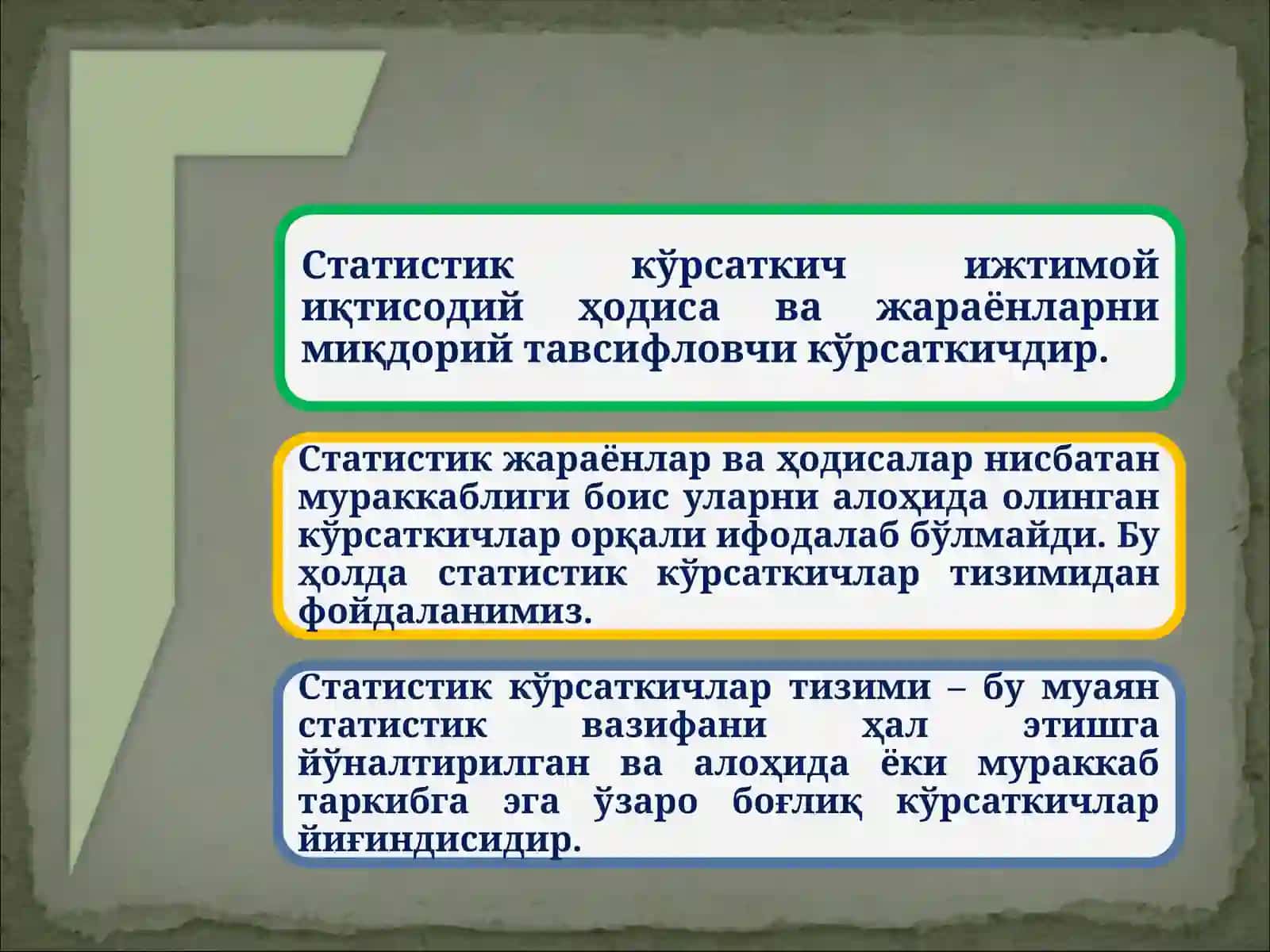 Статистик кўрсаткич ижтимой иқтисодий ҳодиса ва жараёнларни миқдорий тавсифловчи кўрсаткичдир.

Статистик жараёнлар ва ҳодисалар нисбатан мураккаблиги боис уларни алоҳида олинган кўрсаткичлар орқали ифодалаб бўлмайди. Бу ҳолда статистик кўрсаткичлар тизимидан фойдаланимиз.

Статистик кўрсаткичлар тизими – бу муаян статистик вазифани ҳал этишга йўналтирилган ва алоҳида ёки мураккаб таркибга эга ўзаро боғлиқ кўрсаткичлар йиғиндисидир.